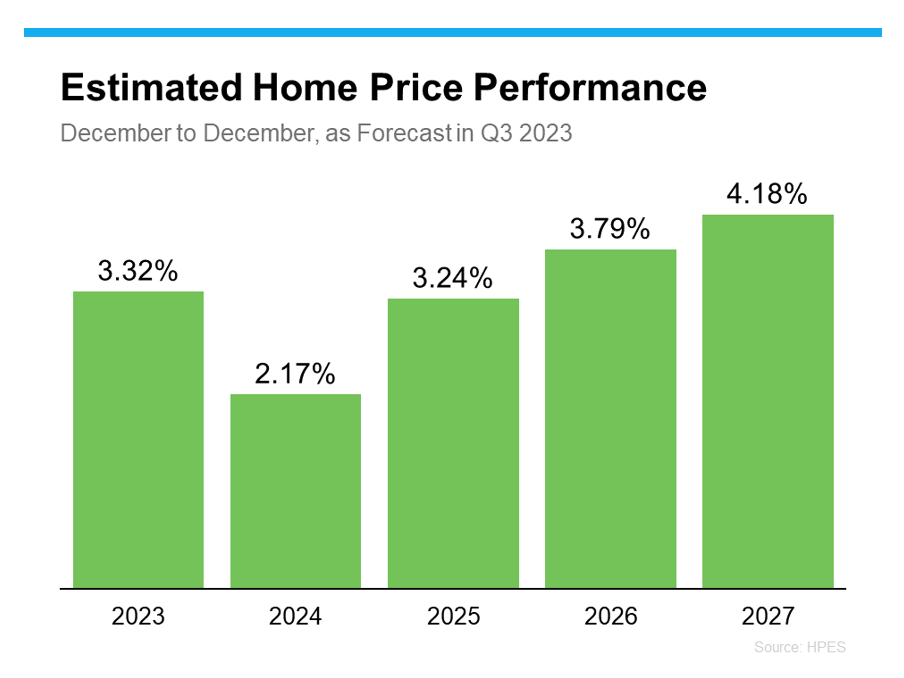 Estimated Home Price Performance

December to December, as Forecast in Q3 2023

3.32%
2.17%
3.24%
3.79%
4.18%

2023
2024
2025
2026
2027

Source: HPES